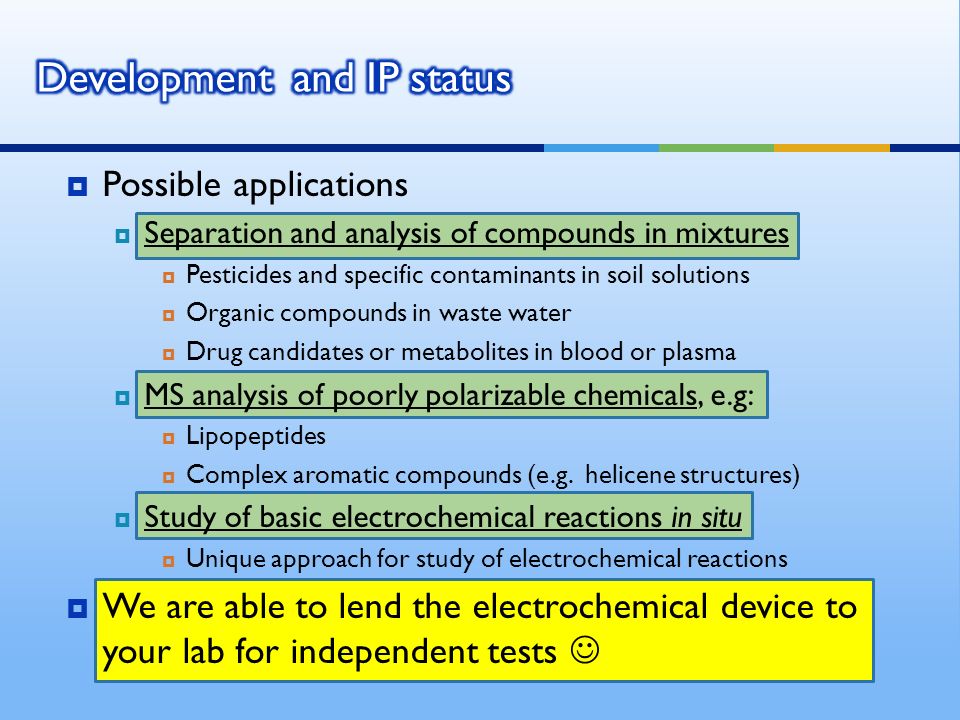 Development and IP status

Possible applications

Separation and analysis of compounds in mixtures

Pesticides and specific contaminants in soil solutions

Organic compounds in waste water

Drug candidates or metabolites in blood or plasma

MS analysis of poorly polarizable chemicals, e.g:

Lipopeptides

Complex aromatic compounds (e.g. helicene structures)

Study of basic electrochemical reactions in situ

Unique approach for study of electrochemical reactions

We are able to lend the electrochemical device to your lab for independent tests ☺